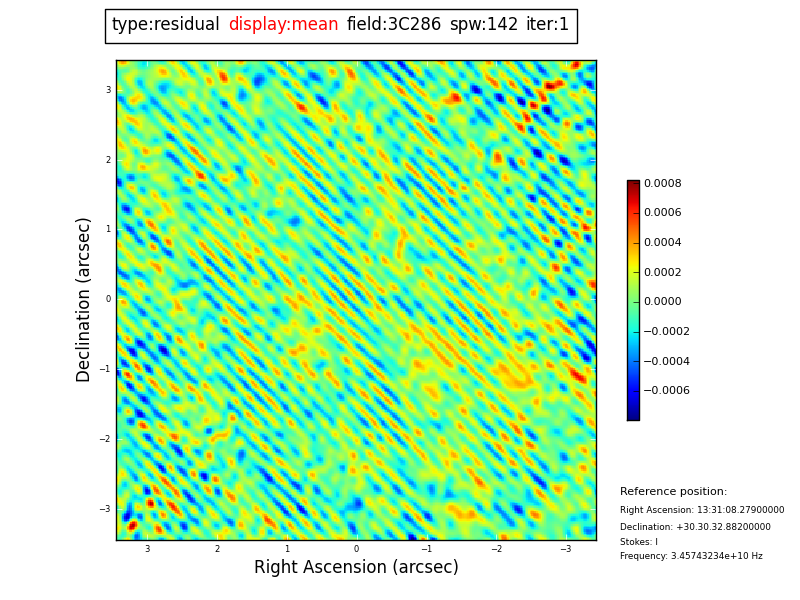 type:residual display:mean field:3C286 spw:142 iter:1

Declination (arcsec)

3
2
1
0
−1
−2
−3

3 2 1 0 −1 −2 −3

Right Ascension (arcsec)

0.0008
0.0006
0.0004
0.0002
0.0000
−0.0002
−0.0004
−0.0006

Reference position:
Right Ascension: 13:31:08.27900000
Declination: +30.30.32.88200000
Stokes: I
Frequency: 3.45743234e+10 Hz